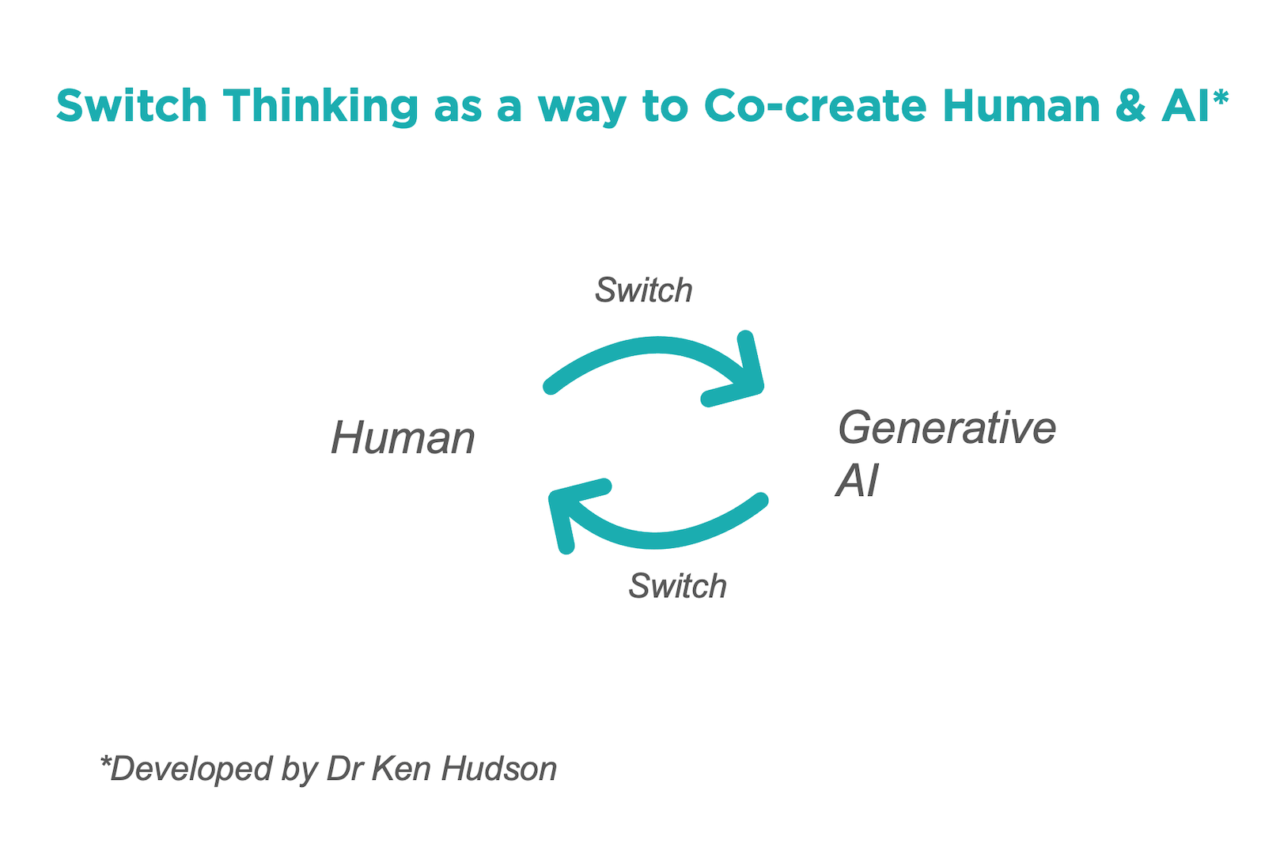 Switch Thinking as a way to Co-create Human & AI*

Switch

Human

Generative AI

Switch

*Developed by Dr Ken Hudson